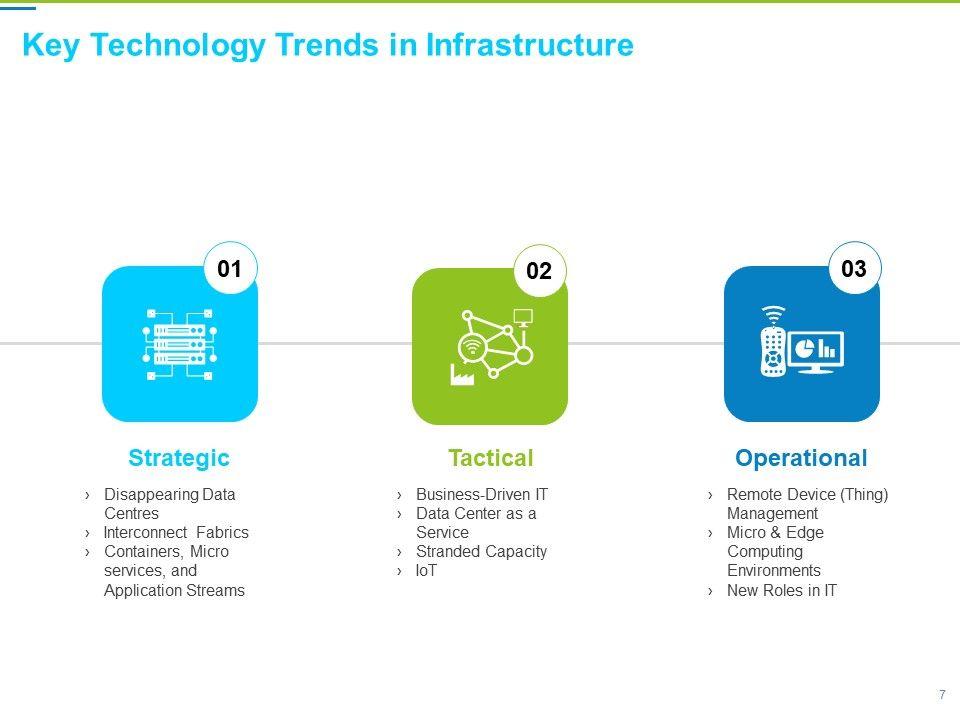 Key Technology Trends in Infrastructure

01

Strategic

› Disappearing Data Centres
› Interconnect Fabrics
› Containers, Micro services, and Application Streams

02

Tactical

› Business-Driven IT
› Data Center as a Service
› Stranded Capacity
› IoT

03

Operational

› Remote Device (Thing) Management
› Micro & Edge Computing Environments
› New Roles in IT

7